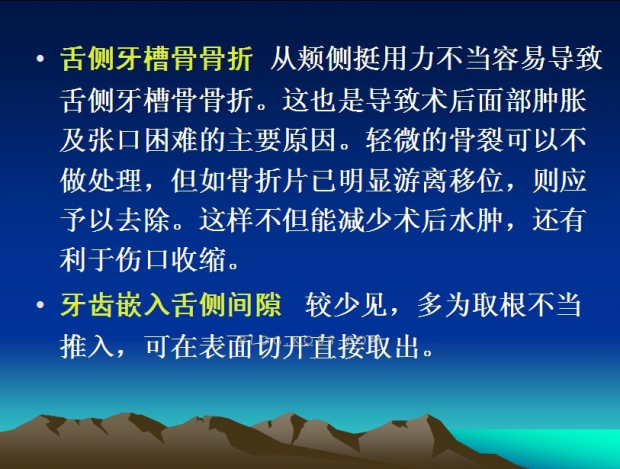 • 舌侧牙槽骨骨折 从颊侧挺用力不当容易导致舌侧牙槽骨骨折。这也是导致术后面部肿胀及张口困难的主要原因。轻微的骨裂可以不做处理，但如骨折片已明显游离移位，则应予以去除。这样不但能减少术后水肿，还有利于伤口收缩。

• 牙齿嵌入舌侧间隙 较少见，多为取根不当推入，可在表面切开直接取出。